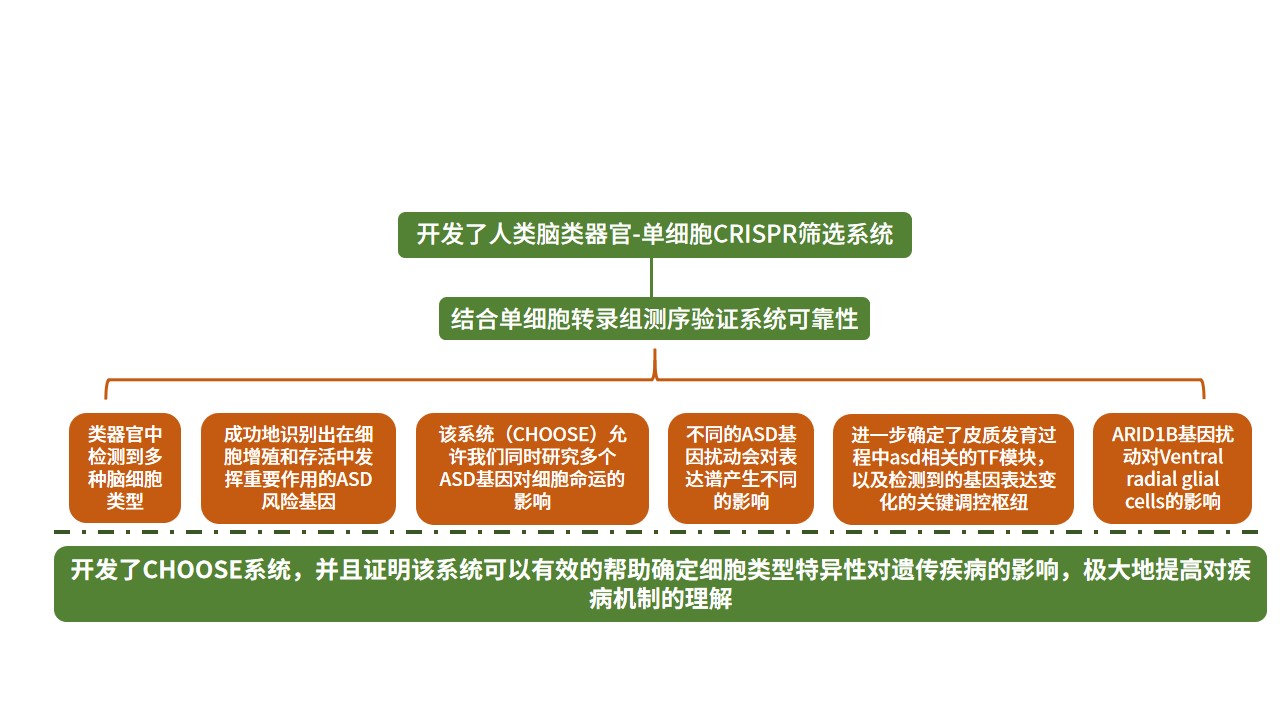 开发了人类脑类器官-单细胞CRISPR筛选系统

结合单细胞转录组测序验证系统可靠性

类器官中检测到多种脑细胞类型

成功地识别出在细胞增殖和存活中发挥重要作用的ASD风险基因

该系统（CHOOSE）允许我们同时研究多个ASD基因对细胞命运的影响

不同的ASD基因扰动会对表达谱产生不同的影响

进一步确定了皮质发育过程中asd相关的TF模块，以及检测到的基因表达变化的关键调控枢纽

ARID1B基因扰动对Ventral radial glial cells的影响

开发了CHOOSE系统，并且证明该系统可以有效的帮助确定细胞类型特异性对遗传疾病的影响，极大地提高对疾病机制的理解